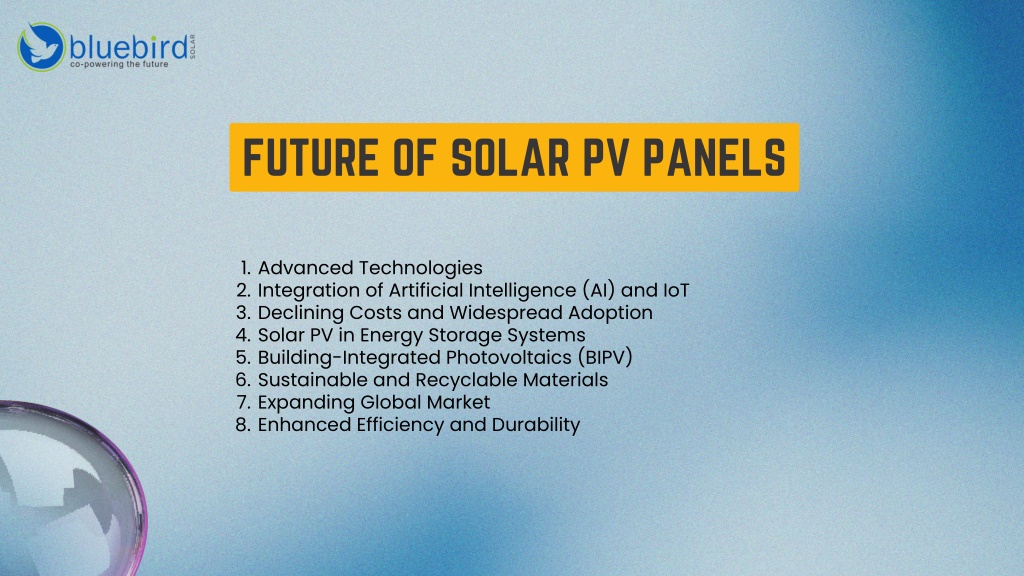 bluebird SOLAR
co-powering the future

FUTURE OF SOLAR PV PANELS

1. Advanced Technologies
2. Integration of Artificial Intelligence (AI) and IoT
3. Declining Costs and Widespread Adoption
4. Solar PV in Energy Storage Systems
5. Building-Integrated Photovoltaics (BIPV)
6. Sustainable and Recyclable Materials
7. Expanding Global Market
8. Enhanced Efficiency and Durability